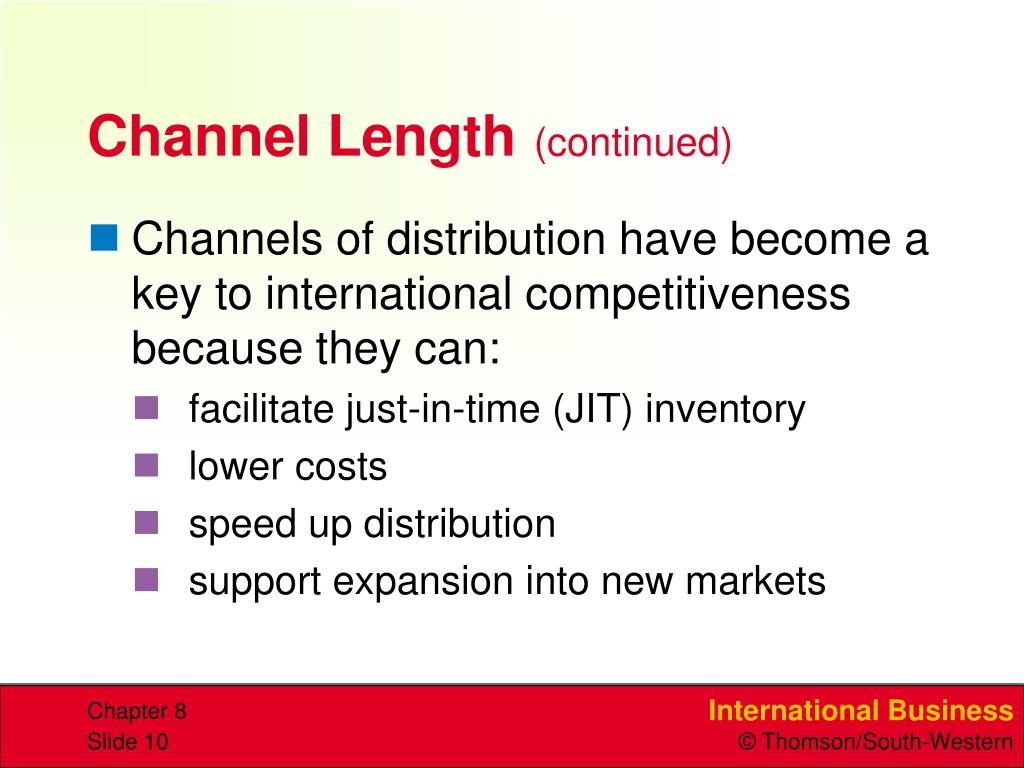 Channel Length (continued)

Channels of distribution have become a key to international competitiveness because they can:

facilitate just-in-time (JIT) inventory

lower costs

speed up distribution

support expansion into new markets

Chapter 8
Slide 10

International Business
© Thomson/South-Western